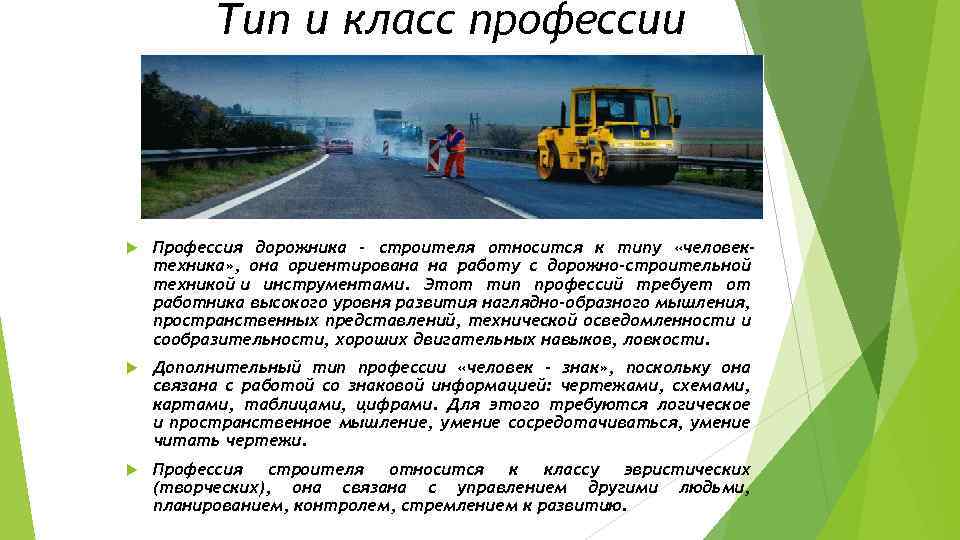 Тип и класс профессии

Профессия дорожника - строителя относится к типу «человек-техника», она ориентирована на работу с дорожно-строительной техникой и инструментами. Этот тип профессий требует от работника высокого уровня развития наглядно-образного мышления, пространственных представлений, технической осведомленности и сообразительности, хороших двигательных навыков, ловкости.

Дополнительный тип профессии «человек - знак», поскольку она связана с работой со знаковой информацией: чертежами, схемами, картами, таблицами, цифрами. Для этого требуются логическое и пространственное мышление, умение сосредотачиваться, умение читать чертежи.

Профессия строителя относится к классу эвристических (творческих), она связана с управлением другими людьми, планированием, контролем, стремлением к развитию.